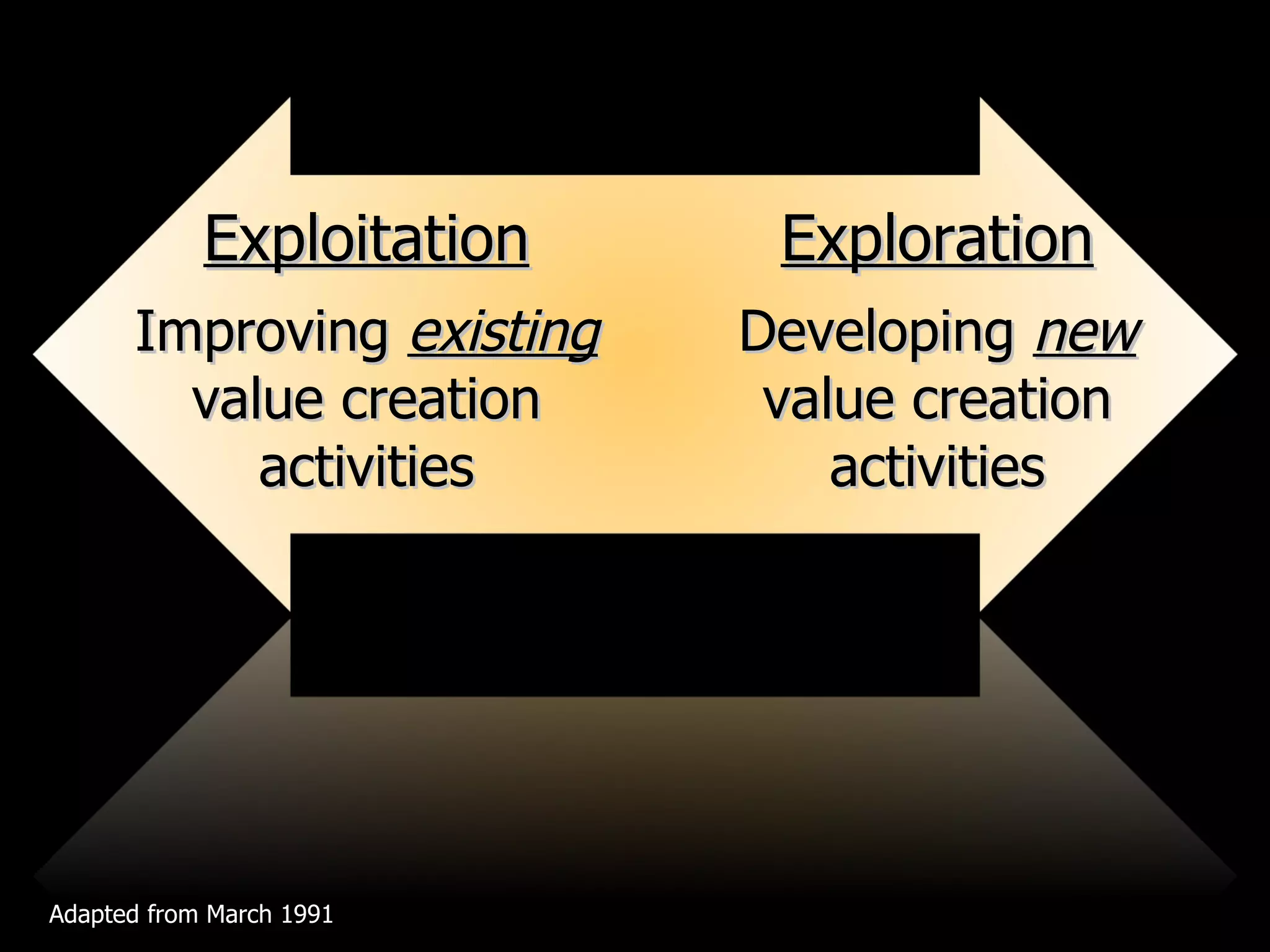 Exploitation

Improving existing value creation activities

Exploration

Developing new value creation activities

Adapted from March 1991